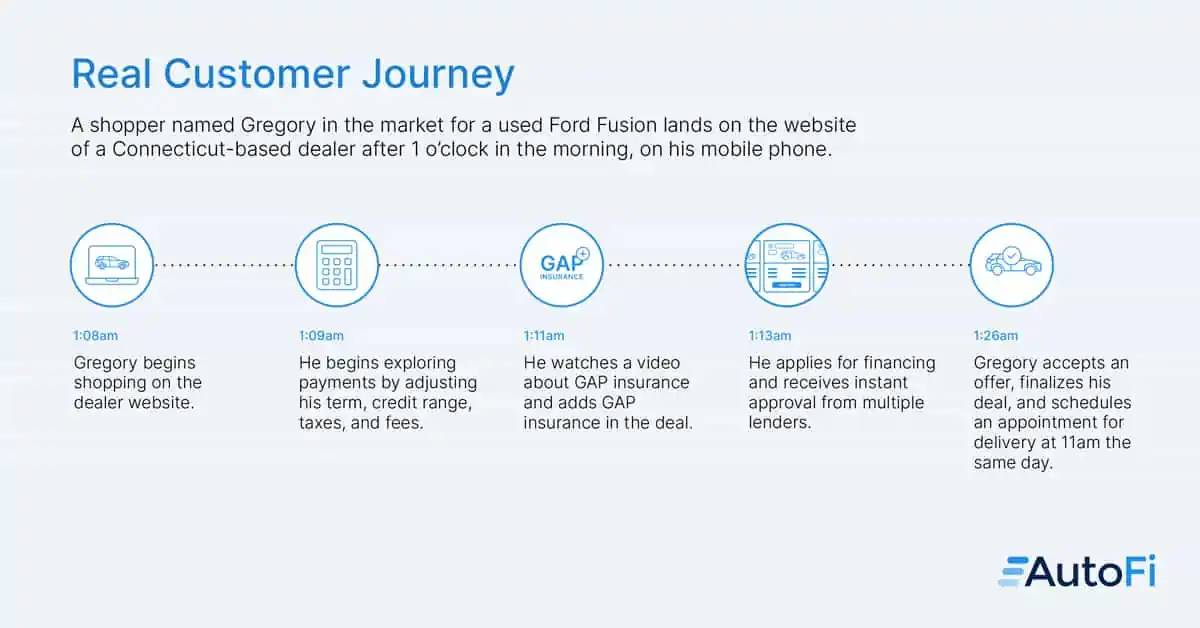 Real Customer Journey

A shopper named Gregory in the market for a used Ford Fusion lands on the website of a Connecticut-based dealer after 1 o'clock in the morning, on his mobile phone.

1:08am
Gregory begins shopping on the dealer website.

1:09am
He begins exploring payments by adjusting his term, credit range, taxes, and fees.

GAP INSURANCE

1:11am
He watches a video about GAP insurance and adds GAP insurance in the deal.

1:13am
He applies for financing and receives instant approval from multiple lenders.

1:26am
Gregory accepts an offer, finalizes his deal, and schedules an appointment for delivery at 11am the same day.

AutoFi